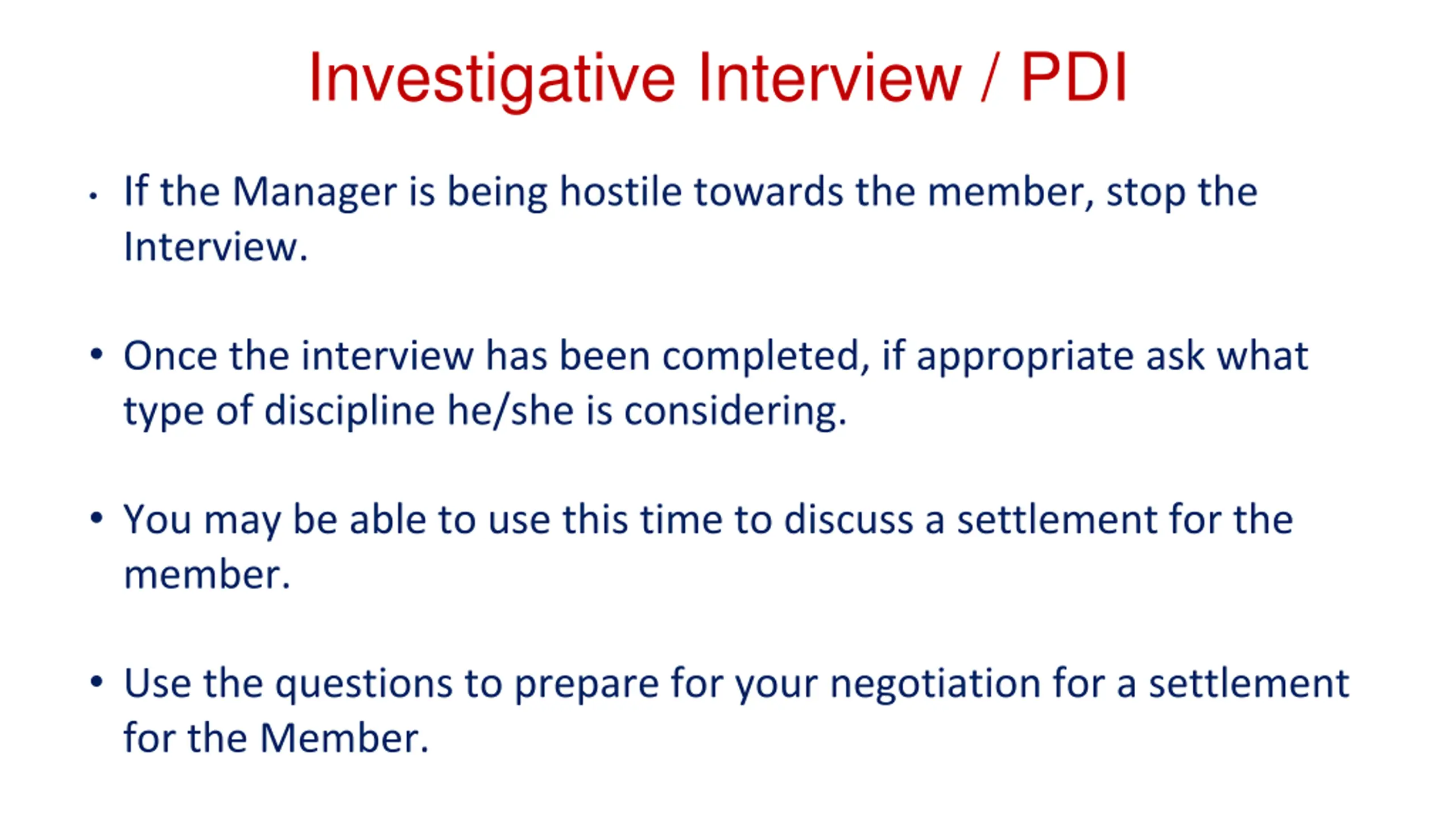 Investigative Interview / PDI

• If the Manager is being hostile towards the member, stop the Interview.

• Once the interview has been completed, if appropriate ask what type of discipline he/she is considering.

• You may be able to use this time to discuss a settlement for the member.

• Use the questions to prepare for your negotiation for a settlement for the Member.